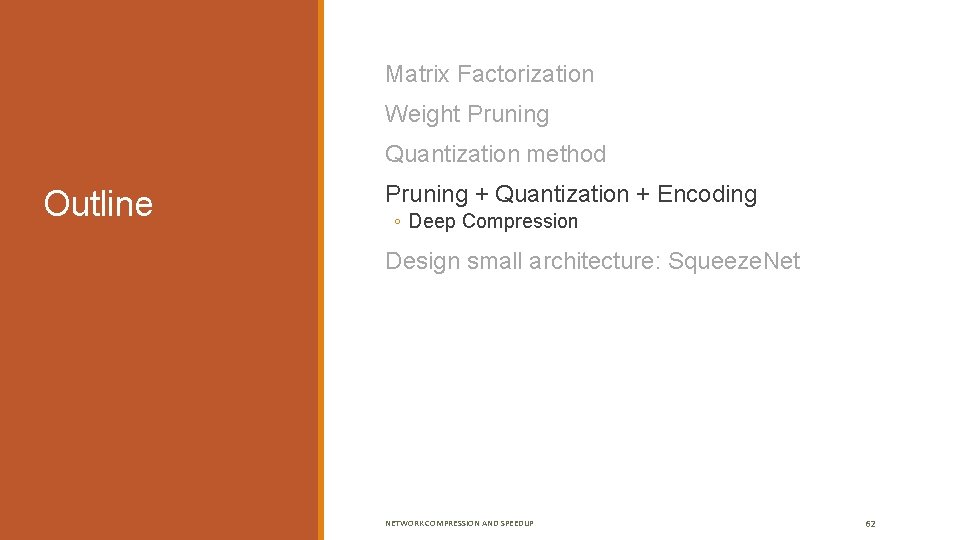 Outline

Matrix Factorization

Weight Pruning

Quantization method

Pruning + Quantization + Encoding
◦ Deep Compression

Design small architecture: SqueezeNet

NETWORK COMPRESSION AND SPEEDUP

62